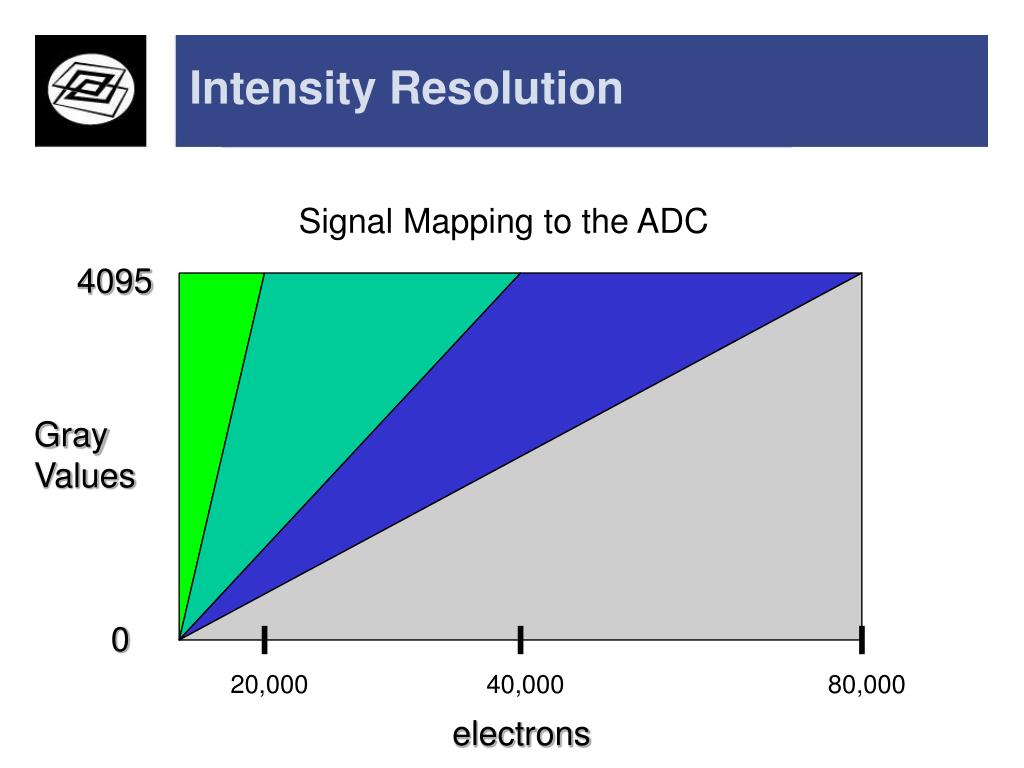 Intensity Resolution

Signal Mapping to the ADC

4095

Gray Values

0

20,000

40,000

80,000

electrons